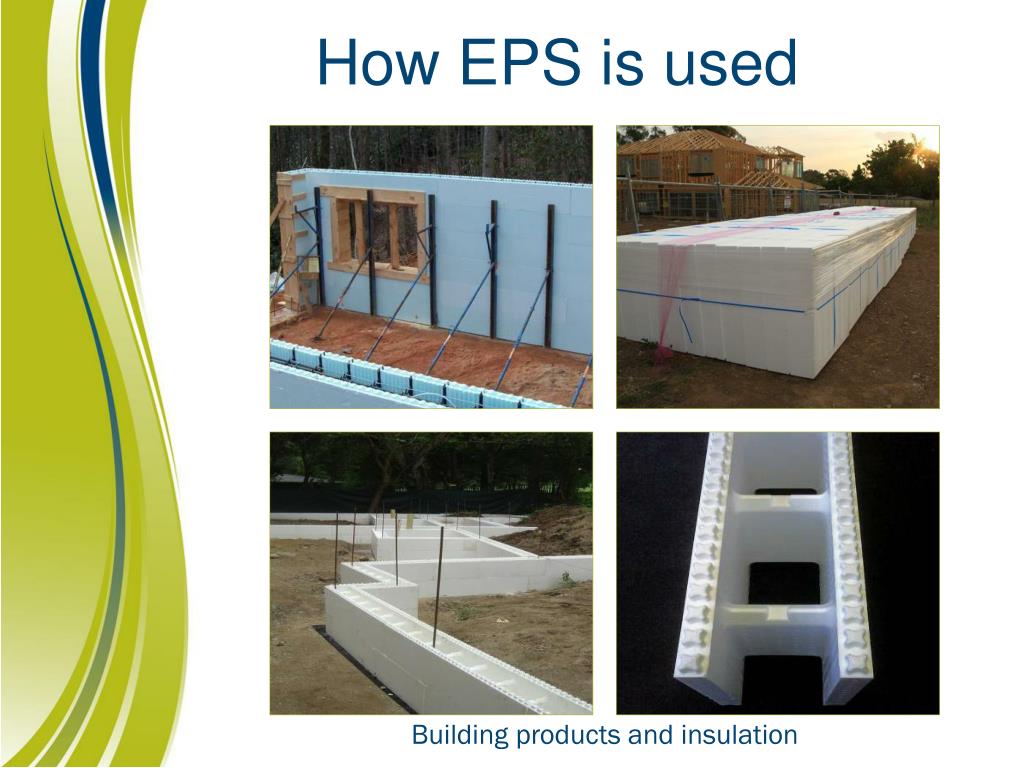 How EPS is used

Building products and insulation